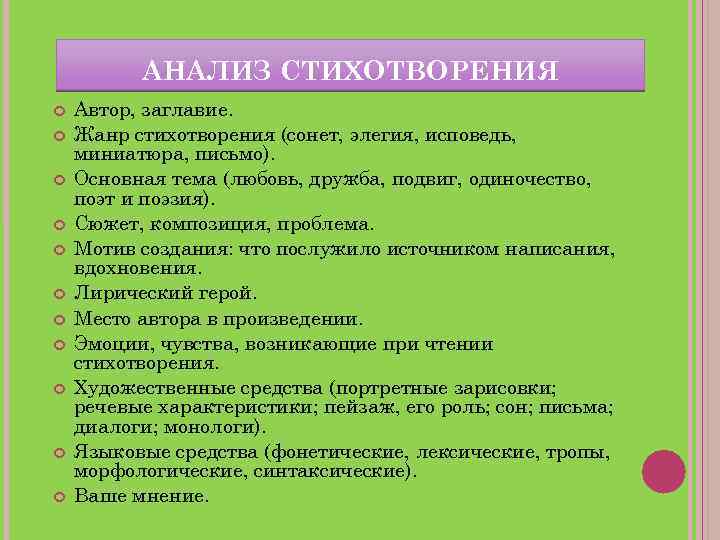 АНАЛИЗ СТИХОТВОРЕНИЯ

Автор, заглавие.

Жанр стихотворения (сонет, элегия, исповедь, миниатюра, письмо).

Основная тема (любовь, дружба, подвиг, одиночество, поэт и поэзия).

Сюжет, композиция, проблема.

Мотив создания: что послужило источником написания, вдохновения.

Лирический герой.

Место автора в произведении.

Эмоции, чувства, возникающие при чтении стихотворения.

Художественные средства (портретные зарисовки; речевые характеристики; пейзаж, его роль; сон; письма; диалоги; монологи).

Языковые средства (фонетические, лексические, тропы, морфологические, синтаксические).

Ваше мнение.